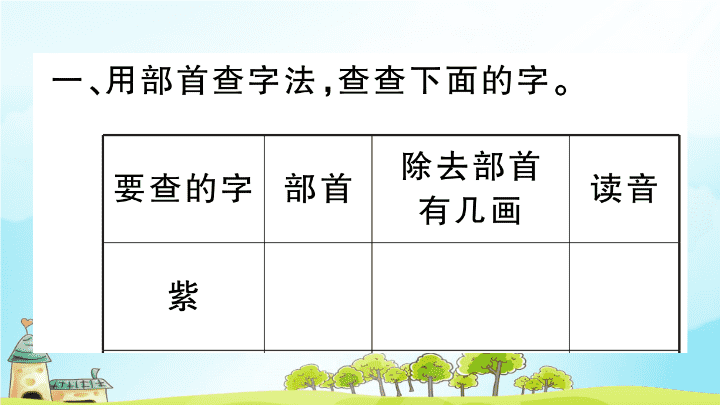 一、用部首查字法，查查下面的字。

| 要查的字 | 部首 | 除去部首有几画 | 读音 |
|---|---|---|---|
| 紫 | | | |